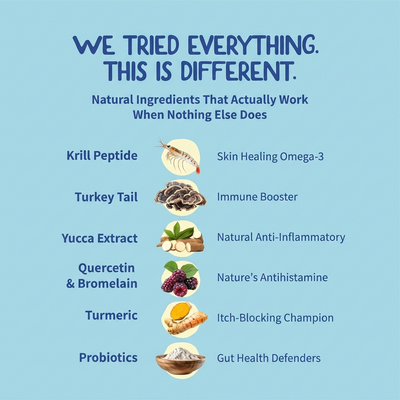 WE TRIED EVERYTHING. THIS IS DIFFERENT.

Natural Ingredients That Actually Work When Nothing Else Does

Krill Peptide

Skin Healing Omega-3

Turkey Tail

Immune Booster

Yucca Extract

Natural Anti-Inflammatory

Quercetin & Bromelain

Nature's Antihistamine

Turmeric

Itch-Blocking Champion

Probiotics

Gut Health Defenders